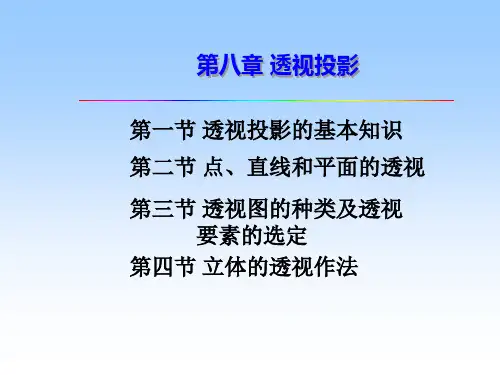 第八章 透视投影

第一节 透视投影的基本知识

第二节 点、直线和平面的透视

第三节 透视图的种类及透视要素的选定

第四节 立体的透视作法